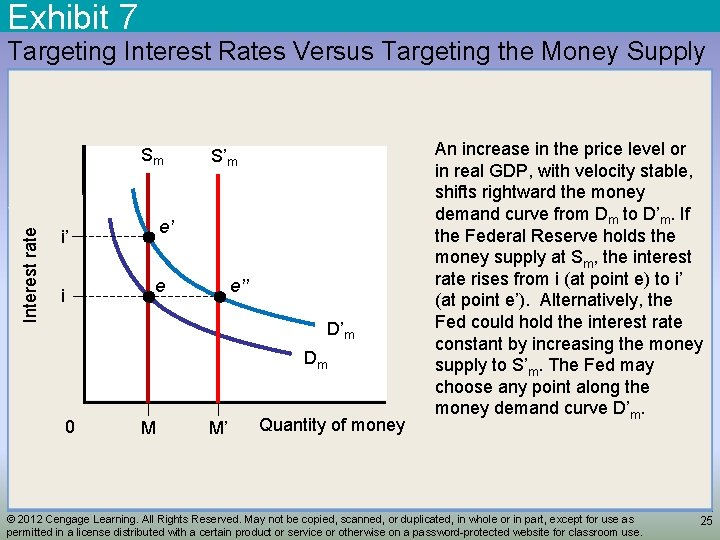 Exhibit 7

Targeting Interest Rates Versus Targeting the Money Supply

$S_m$ $S'_m$

Interest rate

i'

i

e'

e

e"

$D'_m$

$D_m$

0 M M' Quantity of money

An increase in the price level or in real GDP, with velocity stable, shifts rightward the money demand curve from $D_m$ to $D'_m$. If the Federal Reserve holds the money supply at $S_m$, the interest rate rises from i (at point e) to i' (at point e'). Alternatively, the Fed could hold the interest rate constant by increasing the money supply to $S'_m$. The Fed may choose any point along the money demand curve $D'_m$.

© 2012 Cengage Learning. All Rights Reserved. May not be copied, scanned, or duplicated, in whole or in part, except for use as permitted in a license distributed with a certain product or service or otherwise on a password-protected website for classroom use.

25